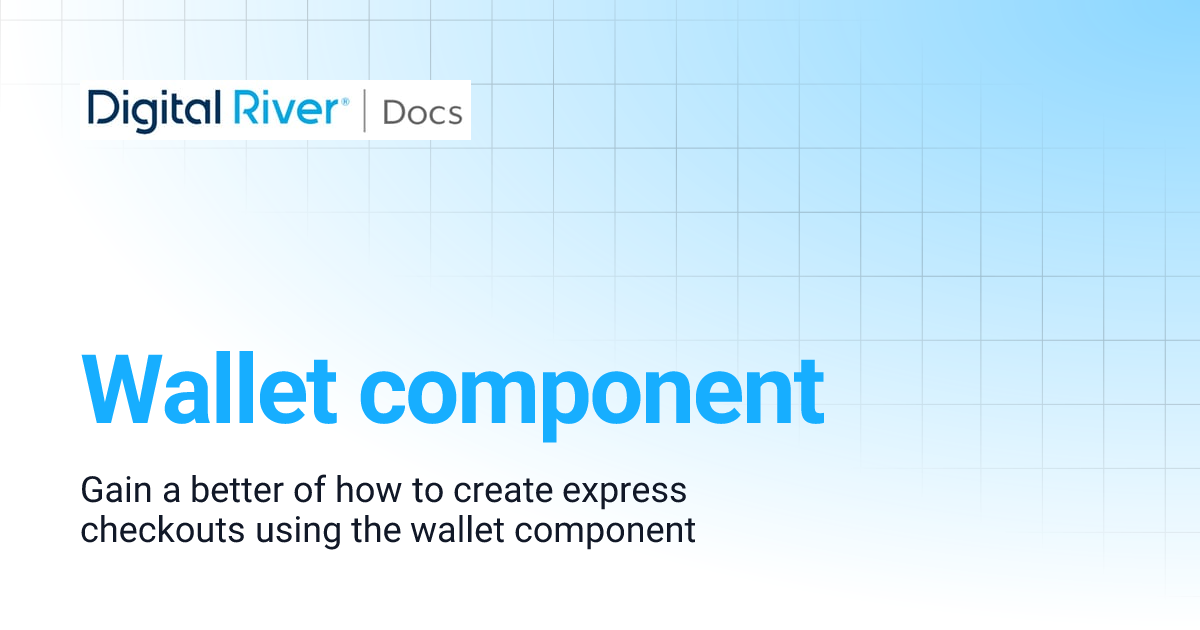 Digital River® | Docs

Wallet component

Gain a better of how to create express checkouts using the wallet component